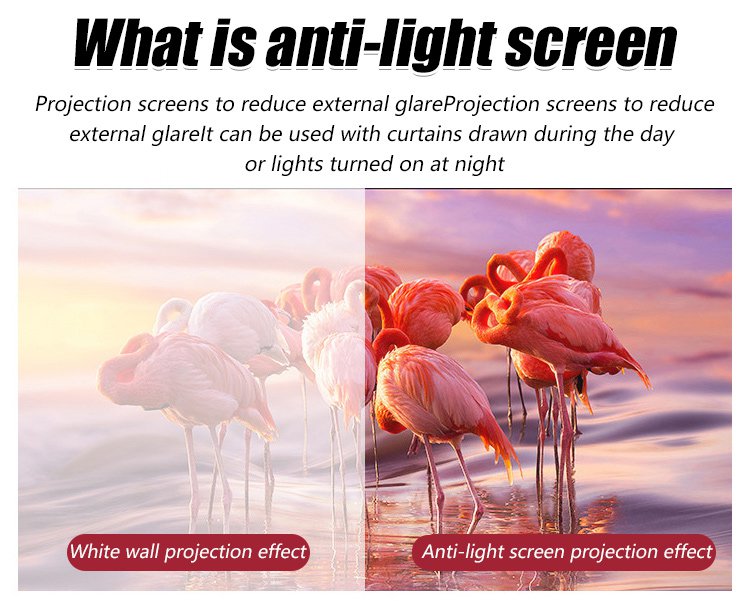 What is anti-light screen

Projection screens to reduce external glareProjection screens to reduce external glareIt can be used with curtains drawn during the day or lights turned on at night

White wall projection effect

Anti-light screen projection effect